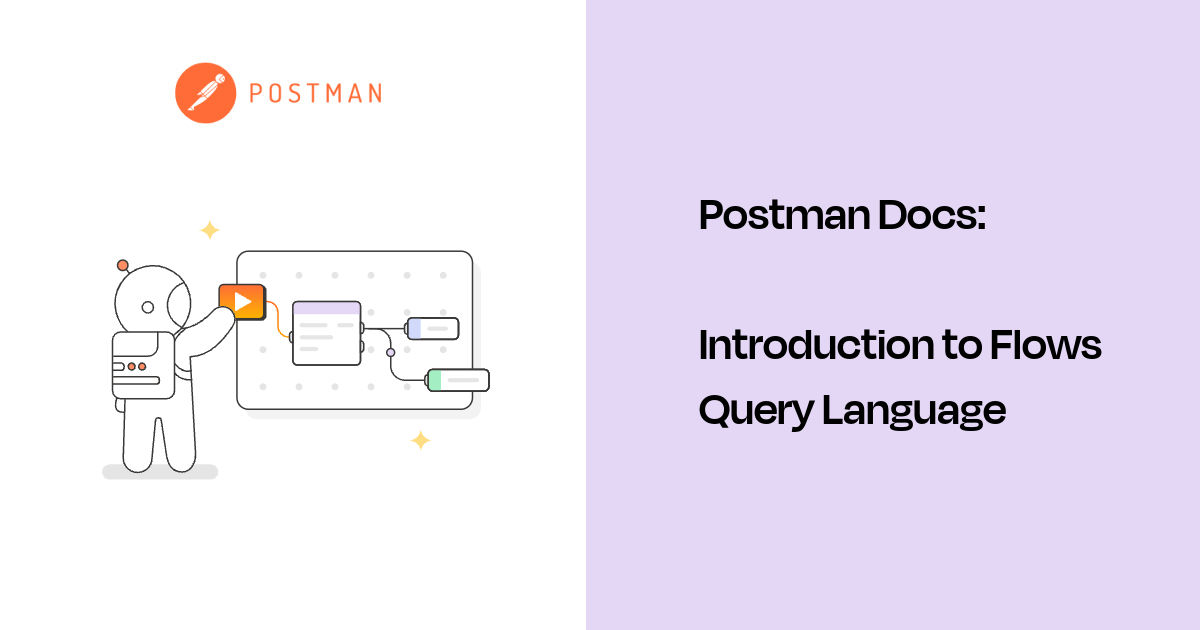 POSTMAN

Postman Docs:

Introduction to Flows Query Language